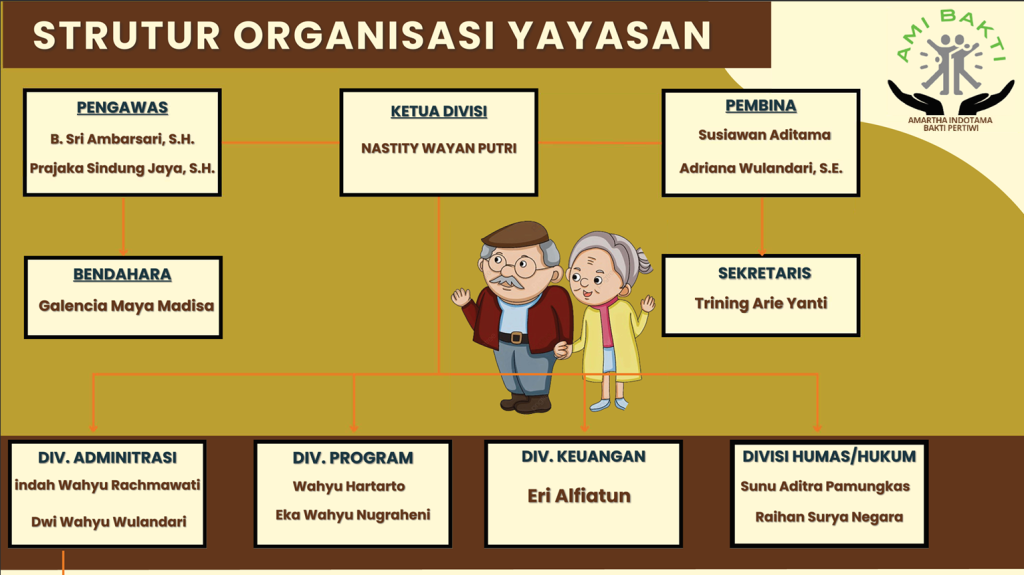 STRUTUR ORGANISASI YAYASAN

AMI BAKTI
AMARTHA INDOTAMA BAKTI PERTIWI

PENGAWAS
B. Sri Ambarsari, S.H.
Prajaka Sindung Jaya, S.H.

KETUA DIVISI
NASTITY WAYAN PUTRI

PEMBINA
Susiawan Aditama
Adriana Wulandari, S.E.

BENDAHARA
Galencia Maya Madisa

SEKRETARIS
Trining Arie Yanti

DIV. ADMINITRASI
indah Wahyu Rachmawati
Dwi Wahyu Wulandari

DIV. PROGRAM
Wahyu Hartarto
Eka Wahyu Nugraheni

DIV. KEUANGAN
Eri Alfiatun

DIVISI HUMAS/HUKUM
Sunu Aditra Pamungkas
Raihan Surya Negara